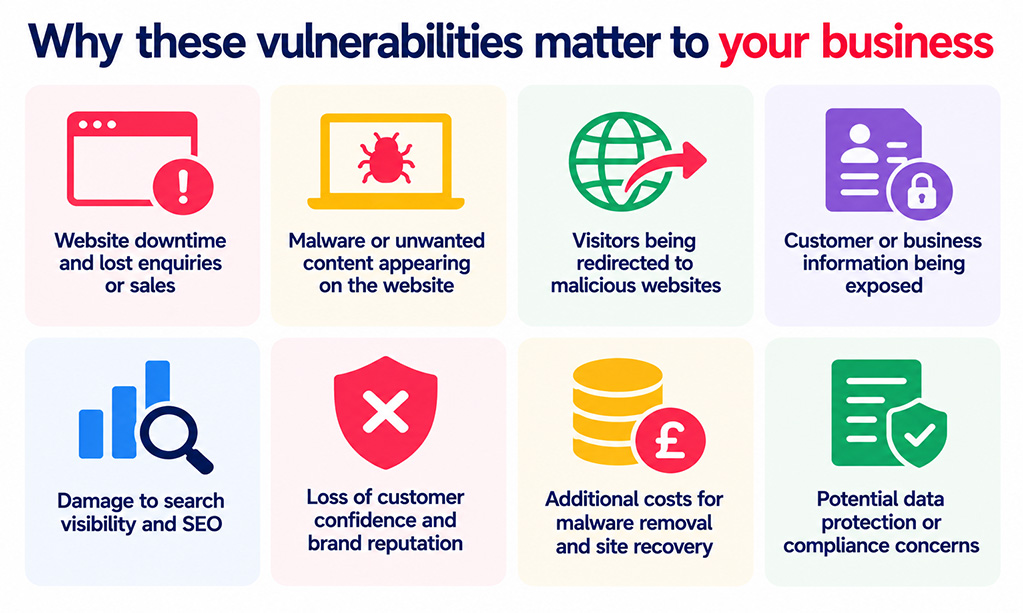 Why these vulnerabilities matter to your business

Website downtime and lost enquiries or sales

Malware or unwanted content appearing on the website

Visitors being redirected to malicious websites

Customer or business information being exposed

Damage to search visibility and SEO

Loss of customer confidence and brand reputation

£

Additional costs for malware removal and site recovery

Potential data protection or compliance concerns